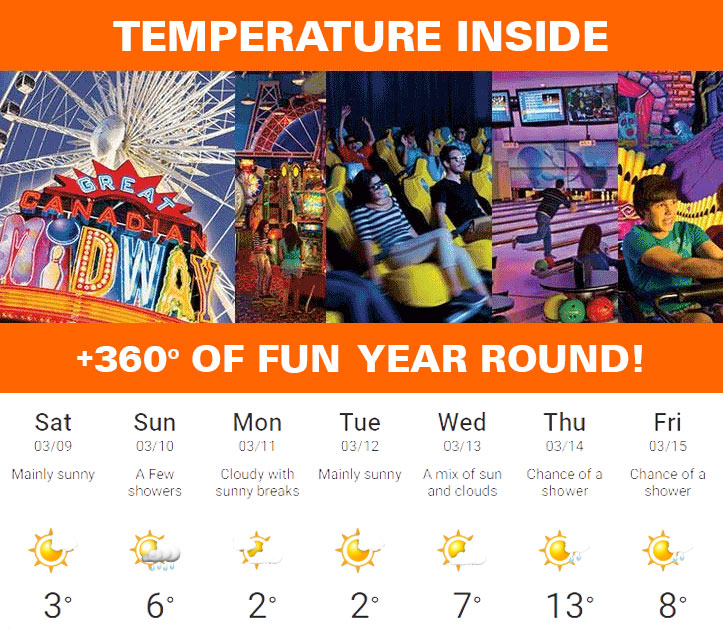 TEMPERATURE INSIDE

GREAT CANADIAN MIDWAY

+360° OF FUN YEAR ROUND!

| Sat | Sun | Mon | Tue | Wed | Thu | Fri |
|---|---|---|---|---|---|---|
| 03/09 | 03/10 | 03/11 | 03/12 | 03/13 | 03/14 | 03/15 |
| Mainly sunny | A Few showers | Cloudy with sunny breaks | Mainly sunny | A mix of sun and clouds | Chance of a shower | Chance of a shower |
| 3° | 6° | 2° | 2° | 7° | 13° | 8° |